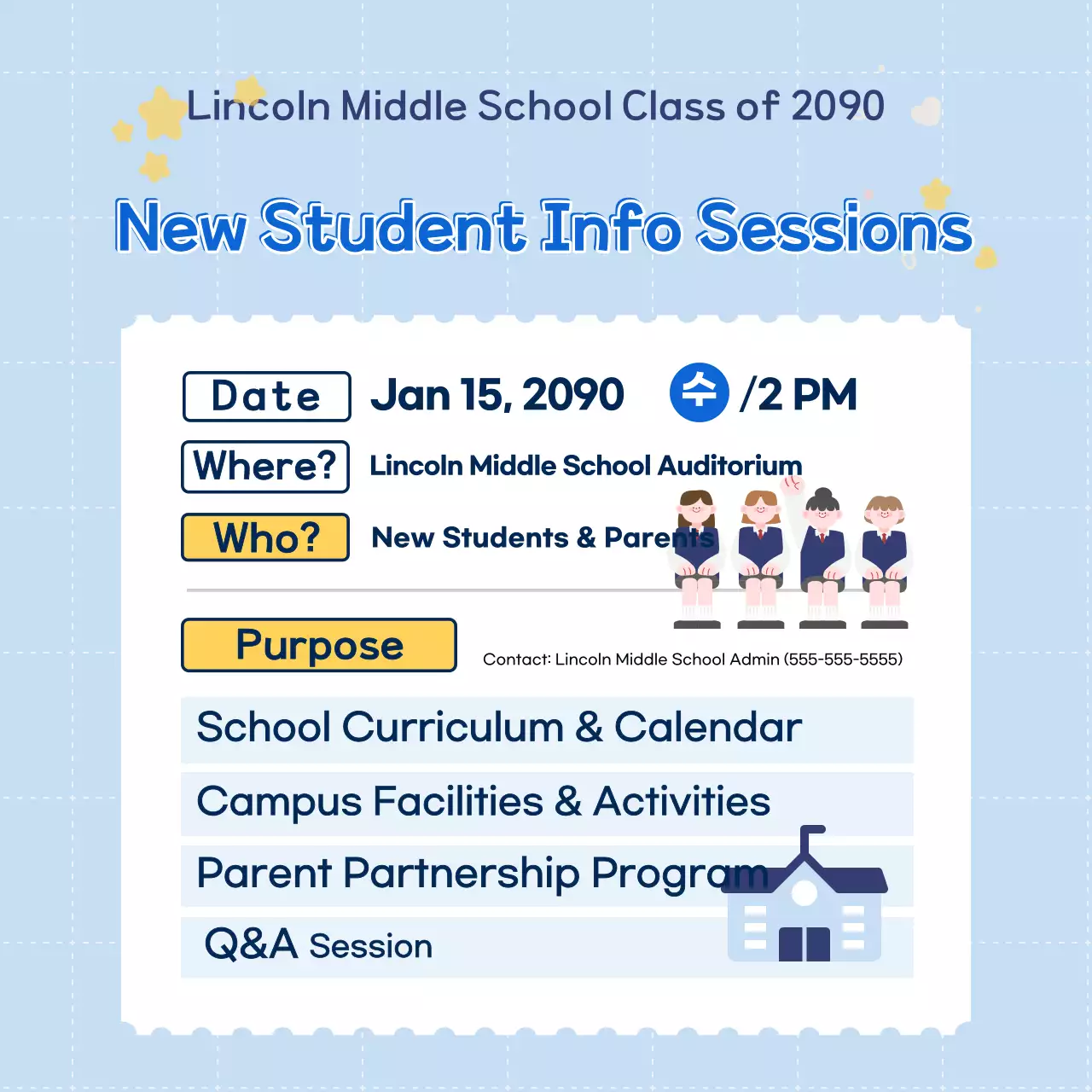 Lincoln Middle School Class of 2090

New Student Info Sessions

Date Jan 15, 2090 수 /2 PM

Where? Lincoln Middle School Auditorium

Who? New Students & Parents

Purpose

Contact: Lincoln Middle School Admin (555-555-5555)

School Curriculum & Calendar

Campus Facilities & Activities

Parent Partnership Program

Q&A Session